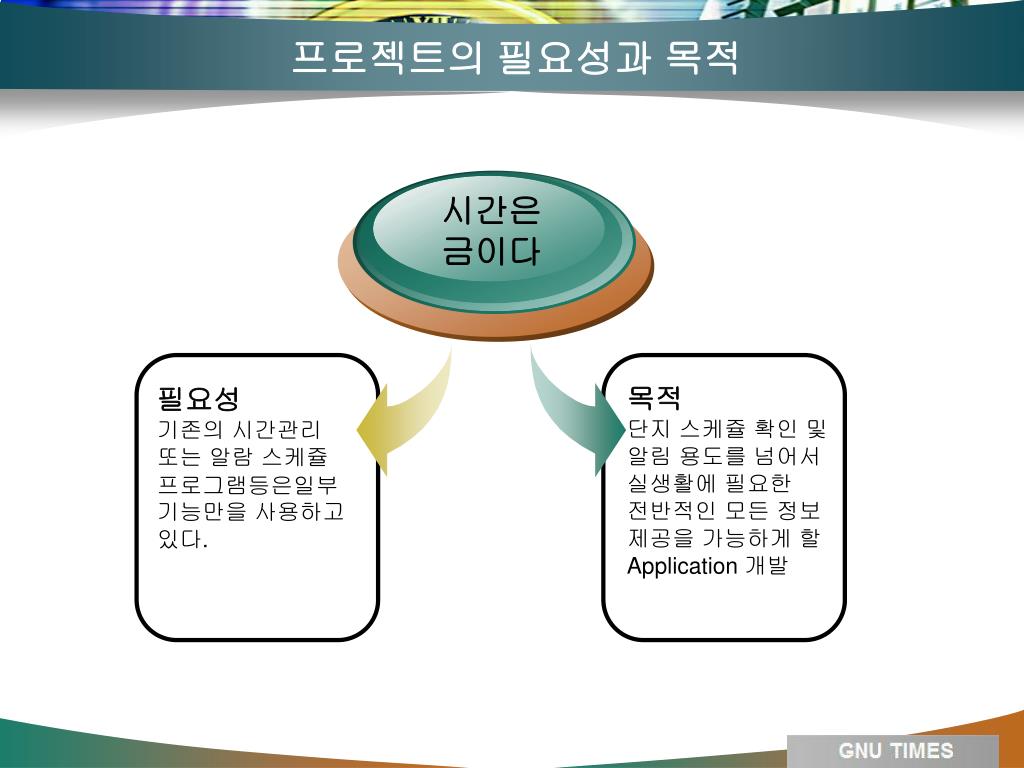 프로젝트의 필요성과 목적

시간은 금이다

필요성
기존의 시간관리 또는 알람 스케쥴 프로그램등은일부 기능만을 사용하고 있다.

목적
단지 스케쥴 확인 및 알림 용도를 넘어서 실생활에 필요한 전반적인 모든 정보 제공을 가능하게 할 Application 개발

GNU TIMES